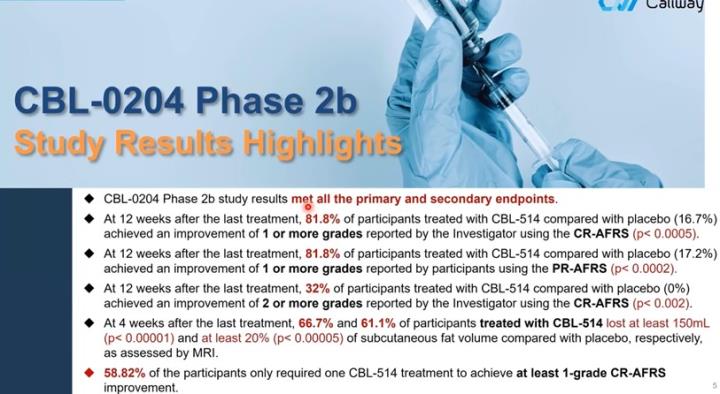 Caliway

CBL-0204 Phase 2b
Study Results Highlights

◆ CBL-0204 Phase 2b study results met all the primary and secondary endpoints.

◆ At 12 weeks after the last treatment, 81.8% of participants treated with CBL-514 compared with placebo (16.7%) achieved an improvement of 1 or more grades reported by the Investigator using the CR-AFRS (p< 0.0005).

◆ At 12 weeks after the last treatment, 81.8% of participants treated with CBL-514 compared with placebo (17.2%) achieved an improvement of 1 or more grades reported by participants using the PR-AFRS (p< 0.0002).

◆ At 12 weeks after the last treatment, 32% of participants treated with CBL-514 compared with placebo (0%) achieved an improvement of 2 or more grades reported by the Investigator using the CR-AFRS (p< 0.002).

◆ At 4 weeks after the last treatment, 66.7% and 61.1% of participants treated with CBL-514 lost at least 150mL (p< 0.00001) and at least 20% (p< 0.00005) of subcutaneous fat volume compared with placebo, respectively, as assessed by MRI.

◆ 58.82% of the participants only required one CBL-514 treatment to achieve at least 1-grade CR-AFRS improvement.

5